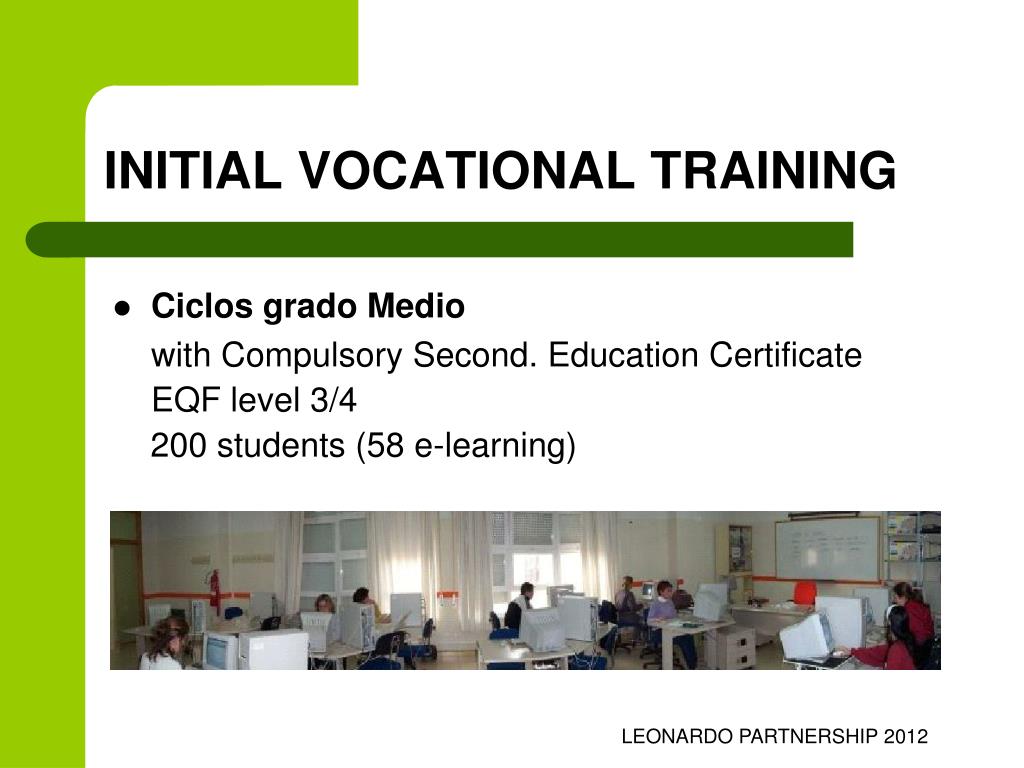 INITIAL VOCATIONAL TRAINING

● Ciclos grado Medio
with Compulsory Second. Education Certificate
EQF level 3/4
200 students (58 e-learning)

LEONARDO PARTNERSHIP 2012